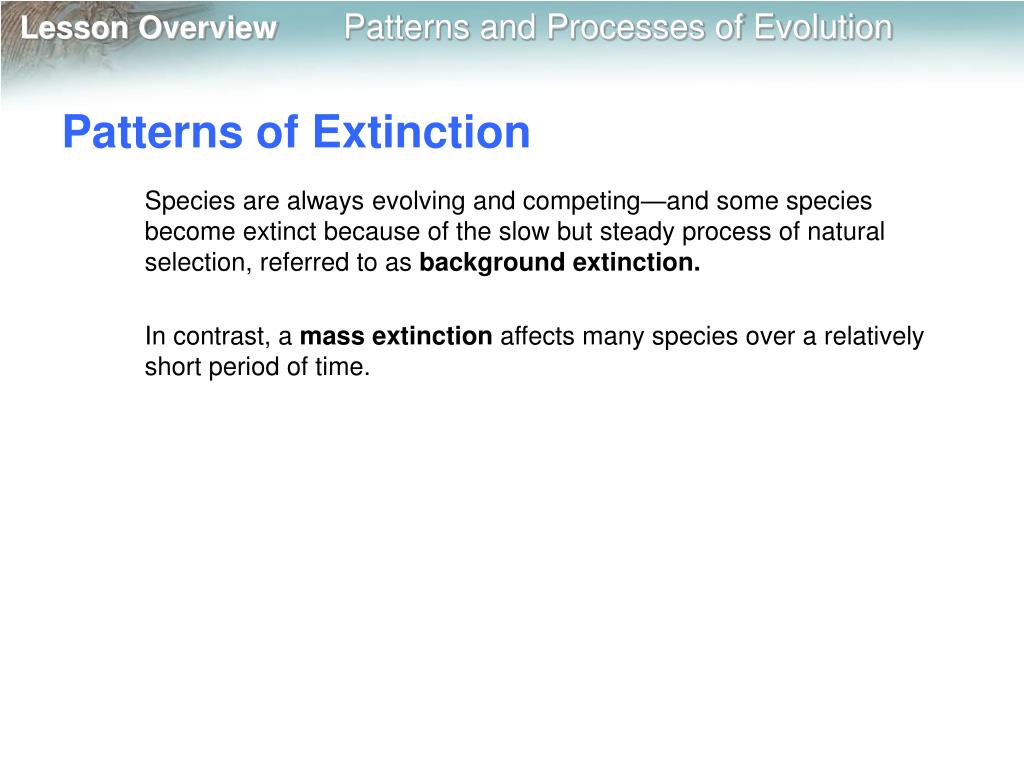 Lesson Overview Patterns and Processes of Evolution

Patterns of Extinction

Species are always evolving and competing—and some species become extinct because of the slow but steady process of natural selection, referred to as background extinction.

In contrast, a mass extinction affects many species over a relatively short period of time.